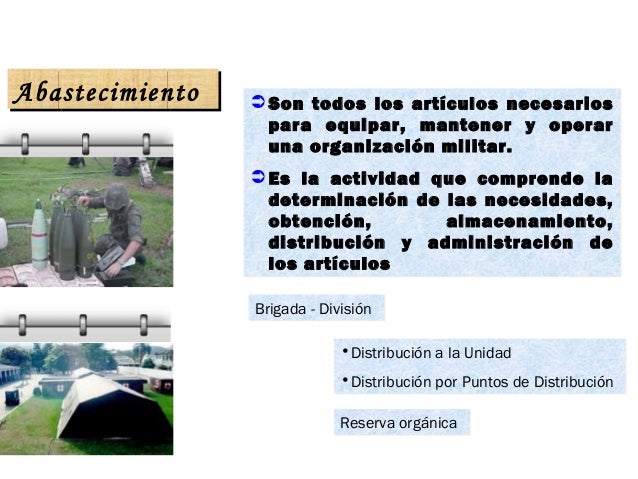 Abastecimiento

➲ Son todos los artículos necesarios para equipar, mantener y operar una organización militar.

➲ Es la actividad que comprende la determinación de las necesidades, obtención, almacenamiento, distribución y administración de los artículos

Brigada - División

• Distribución a la Unidad

• Distribución por Puntos de Distribución

Reserva orgánica